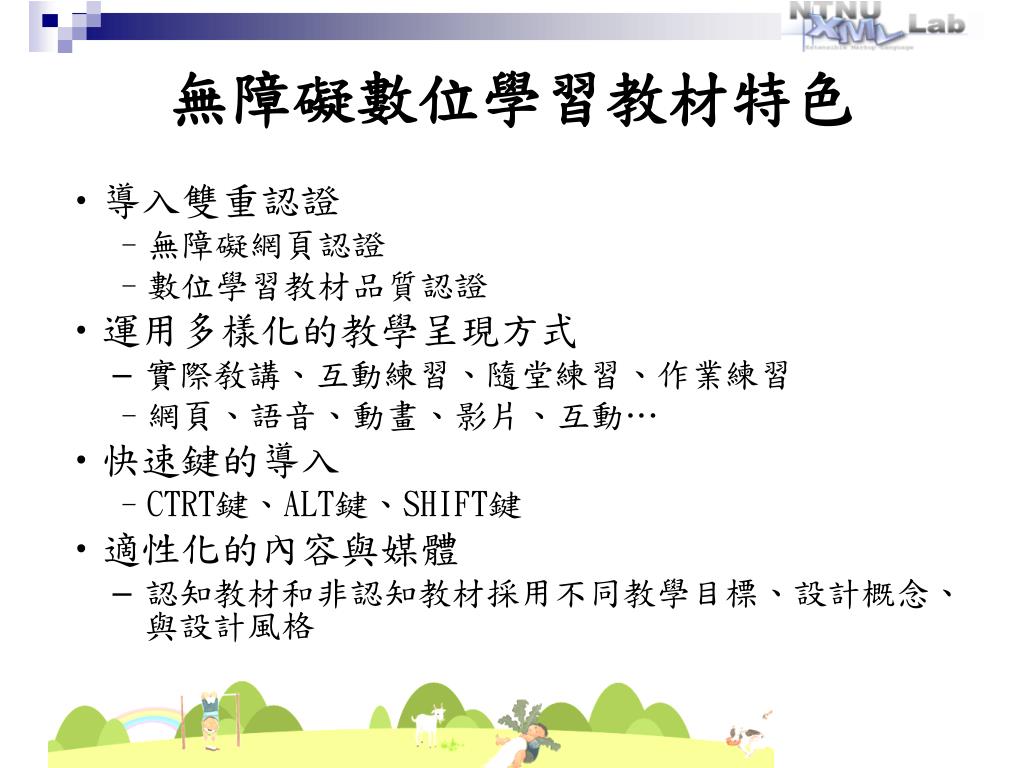 NTNU XML Lab

無障礙數位學習教材特色

• 導入雙重認證
 – 無障礙網頁認證
 – 數位學習教材品質認證
• 運用多樣化的教學呈現方式
 – 實際教講、互動練習、隨堂練習、作業練習
 – 網頁、語音、動畫、影片、互動…
• 快速鍵的導入
 – CTRT鍵、ALT鍵、SHIFT鍵
• 適性化的內容與媒體
 – 認知教材和非認知教材採用不同教學目標、設計概念、與設計風格